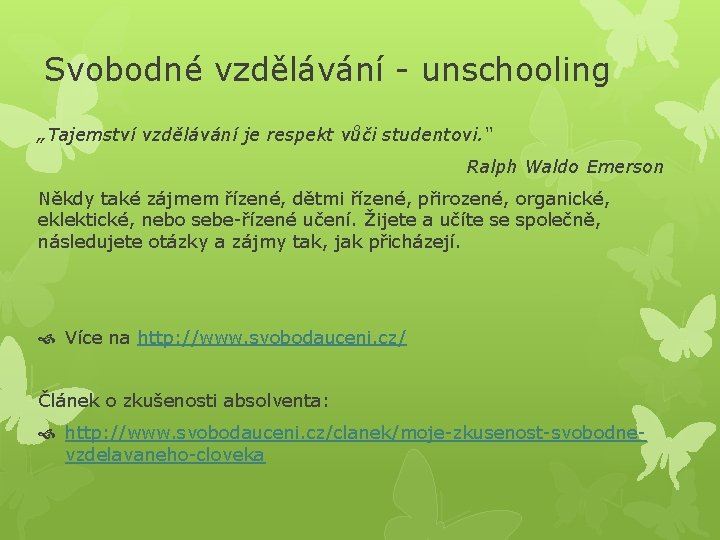 Svobodné vzdělávání - unschooling

„Tajemství vzdělávání je respekt vůči studentovi."

Ralph Waldo Emerson

Někdy také zájmem řízené, dětmi řízené, přirozené, organické, eklektické, nebo sebe-řízené učení. Žijete a učíte se společně, následujete otázky a zájmy tak, jak přicházejí.

Více na http://www.svobodauceni.cz/

Článek o zkušenosti absolventa:

http://www.svobodauceni.cz/clanek/moje-zkusenost-svobodne-vzdelavaneho-cloveka